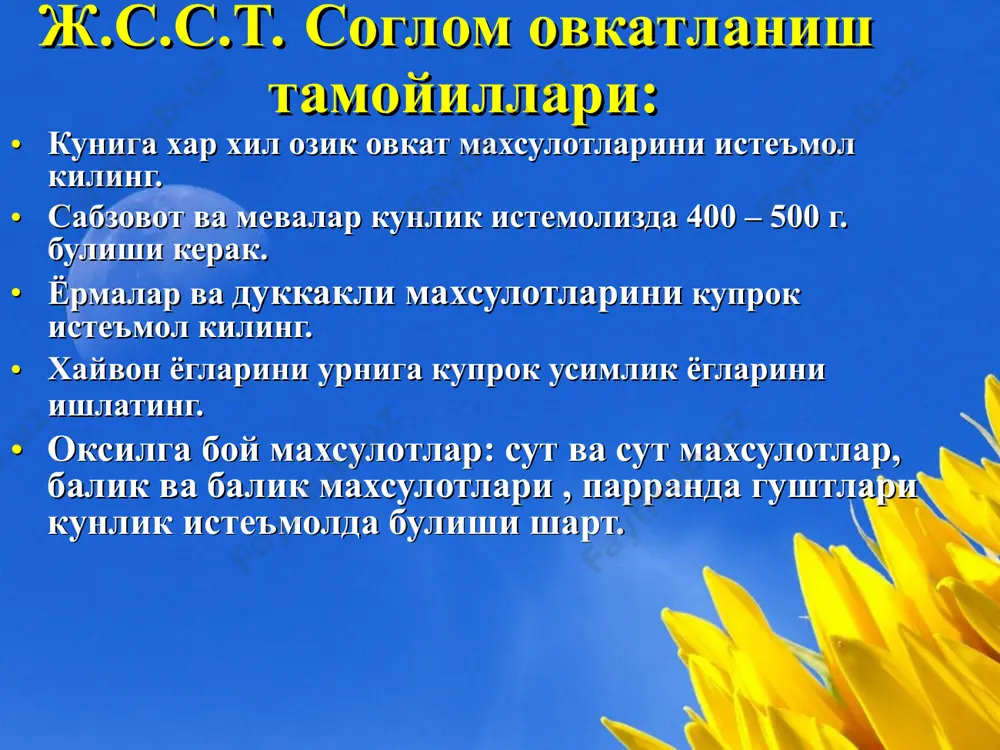 Ж.С.С.Т. Соглом овкатланиш тамойиллари:

• Кунига хар хил озик овкат махсулотларини истеъмол килинг.
• Сабзовот ва мевалар кунлик истемолизда 400 – 500 г. булиши керак.
• Ёрмалар ва дуккакли махсулотларини купрок истеъмол килинг.
• Хайвон ёгларини урнига купрок усимлик ёгларини ишлатинг.
• Оксилга бой махсулотлар: сут ва сут махсулотлар, балик ва балик махсулотлари , парранда гуштлари кунлик истеъмолда булиши шарт.